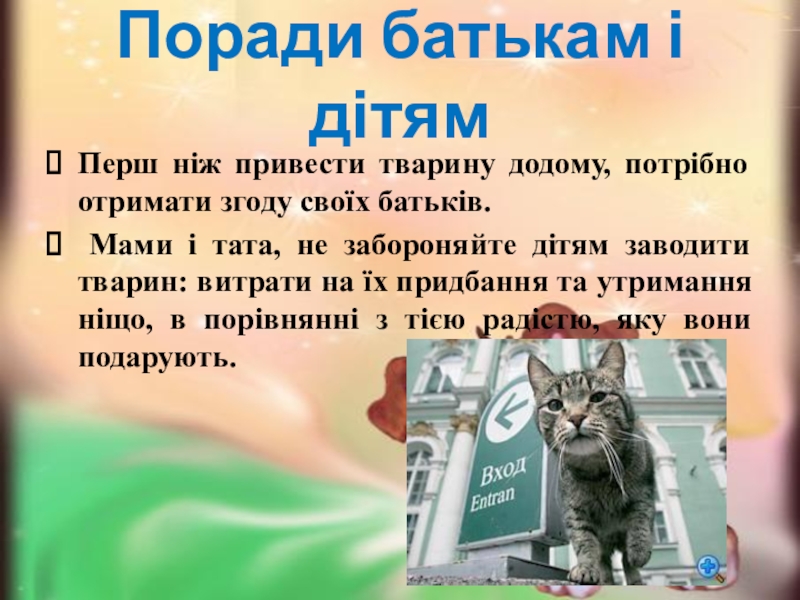 Поради батькам і дітям

Перш ніж привести тварину додому, потрібно отримати згоду своїх батьків.

Мами і тата, не забороняйте дітям заводити тварин: витрати на їх придбання та утримання ніщо, в порівнянні з тією радістю, яку вони подарують.

Вход
Entran